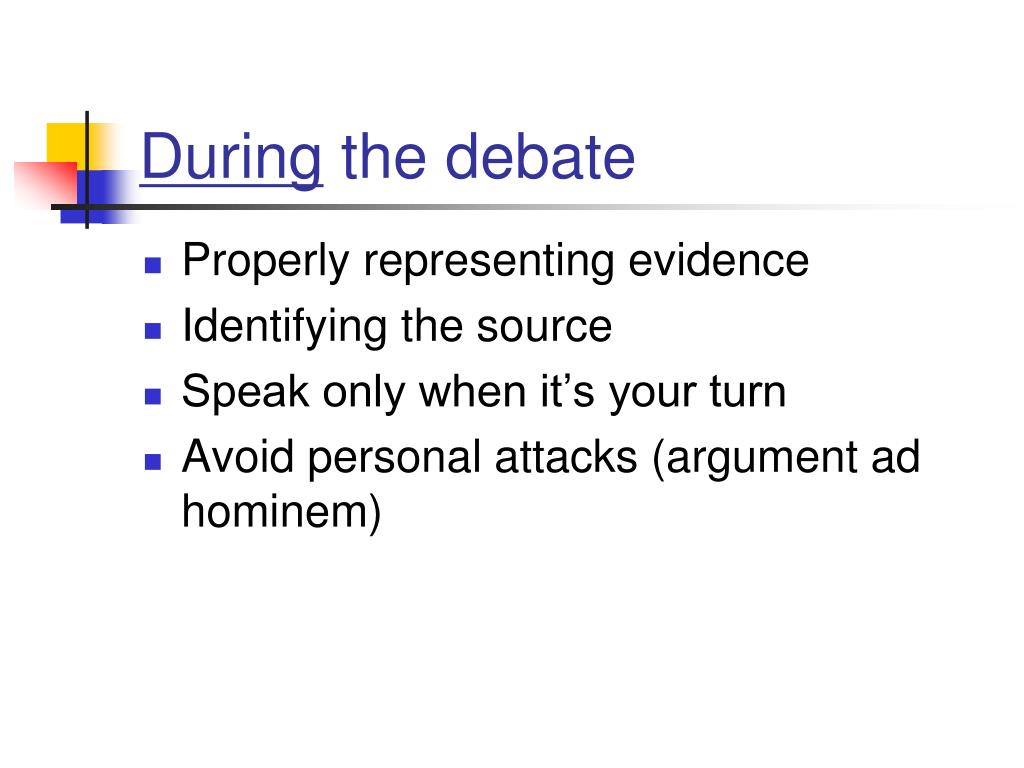 During the debate

- Properly representing evidence
- Identifying the source
- Speak only when it’s your turn
- Avoid personal attacks (argument ad hominem)